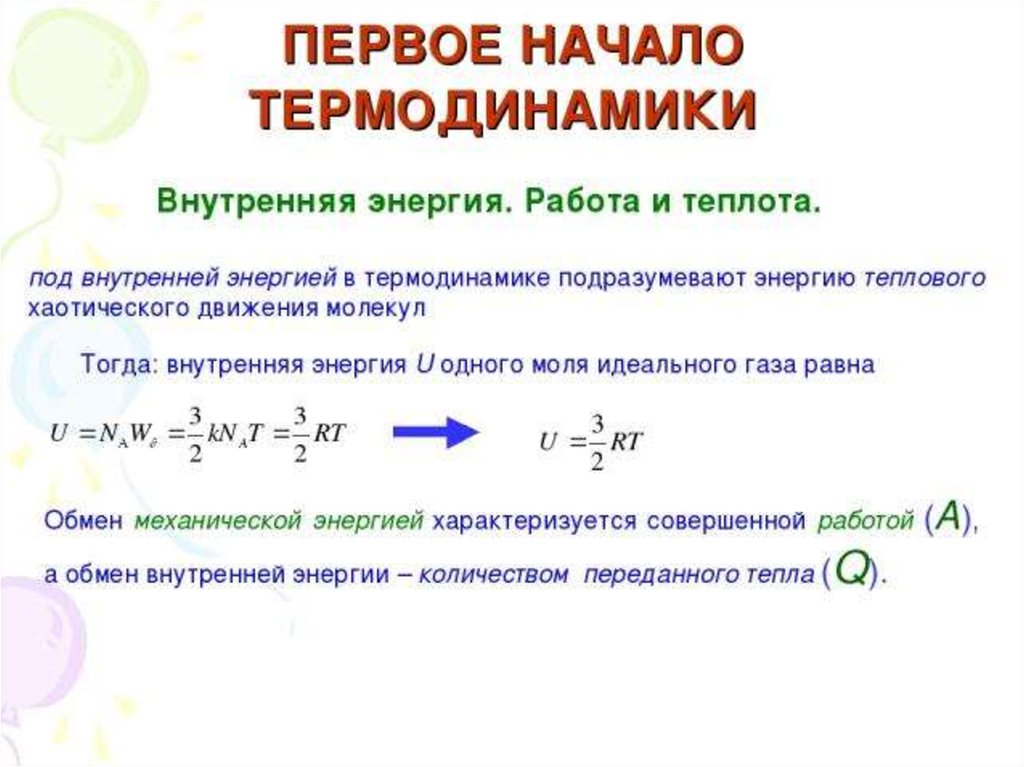 ПЕРВОЕ НАЧАЛО ТЕРМОДИНАМИКИ

Внутренняя энергия. Работа и теплота.

под внутренней энергией в термодинамике подразумевают энергию теплового хаотического движения молекул

Тогда: внутренняя энергия $U$ одного моля идеального газа равна

$U = N_A W_в = \frac{3}{2} k N_A T = \frac{3}{2} RT$

$U = \frac{3}{2} RT$

Обмен механической энергией характеризуется совершенной работой ($A$), а обмен внутренней энергии – количеством переданного тепла ($Q$).